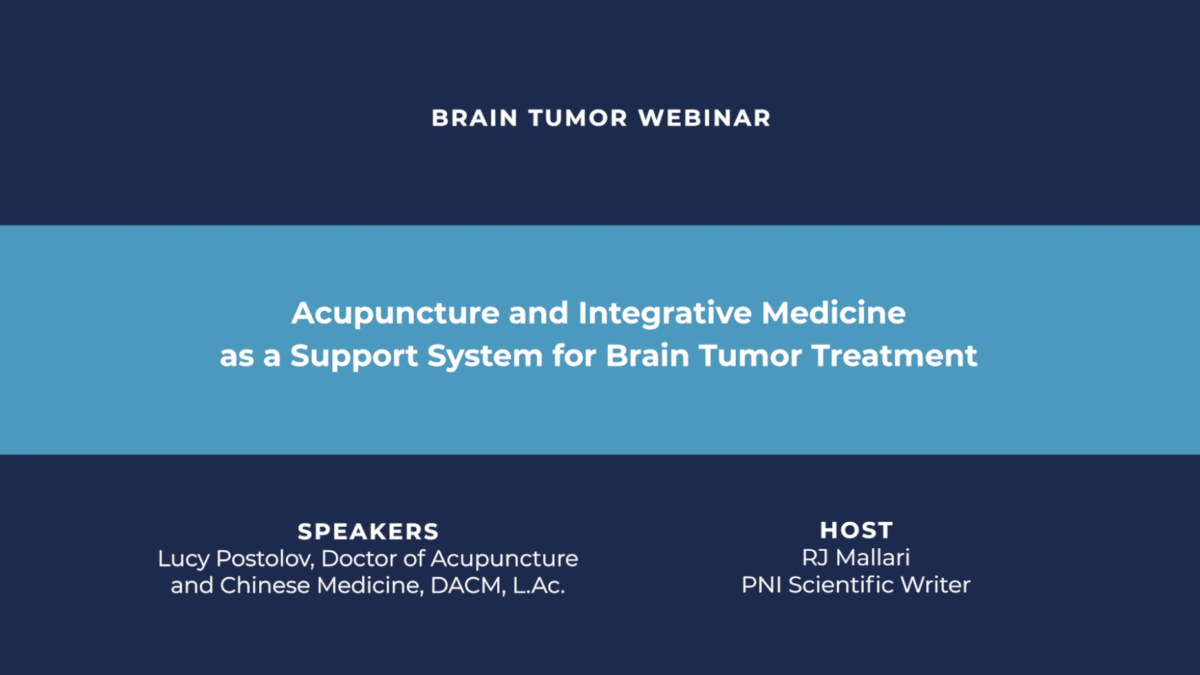 BRAIN TUMOR WEBINAR

Acupuncture and Integrative Medicine as a Support System for Brain Tumor Treatment

SPEAKERS
Lucy Postolov, Doctor of Acupuncture and Chinese Medicine, DACM, L.Ac.

HOST
RJ Mallari
PNI Scientific Writer